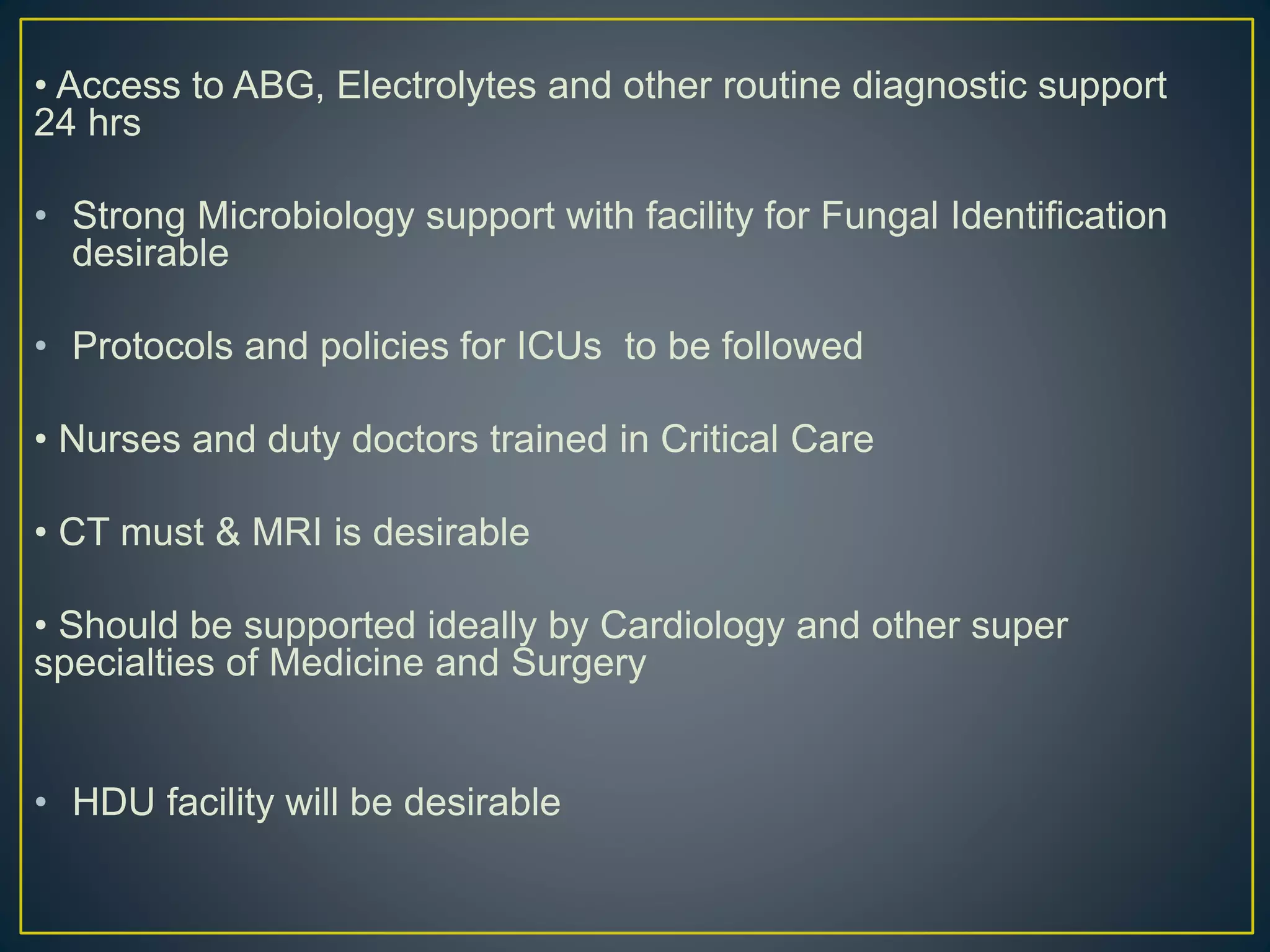 • Access to ABG, Electrolytes and other routine diagnostic support 24 hrs

• Strong Microbiology support with facility for Fungal Identification desirable

• Protocols and policies for ICUs  to be followed

• Nurses and duty doctors trained in Critical Care

• CT must & MRI is desirable

• Should be supported ideally by Cardiology and other super specialties of Medicine and Surgery

• HDU facility will be desirable